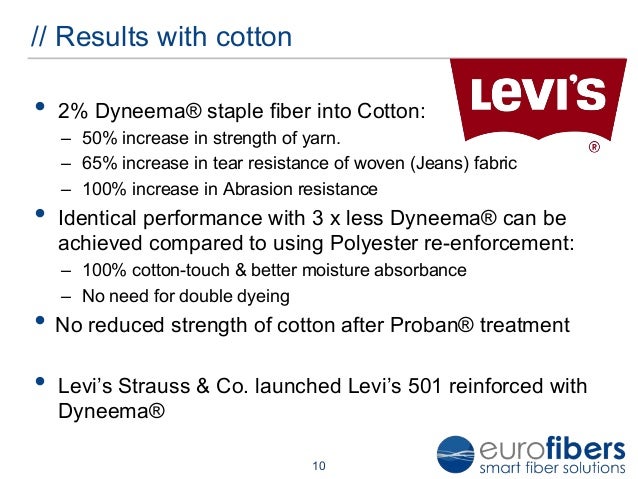 // Results with cotton

LEVI'S ®

• 2% Dyneema® staple fiber into Cotton:
– 50% increase in strength of yarn.
– 65% increase in tear resistance of woven (Jeans) fabric
– 100% increase in Abrasion resistance

• Identical performance with 3 x less Dyneema® can be achieved compared to using Polyester re-enforcement:
– 100% cotton-touch & better moisture absorbance
– No need for double dyeing

• No reduced strength of cotton after Proban® treatment

• Levi's Strauss & Co. launched Levi's 501 reinforced with Dyneema®

10

eurofibers
smart fiber solutions